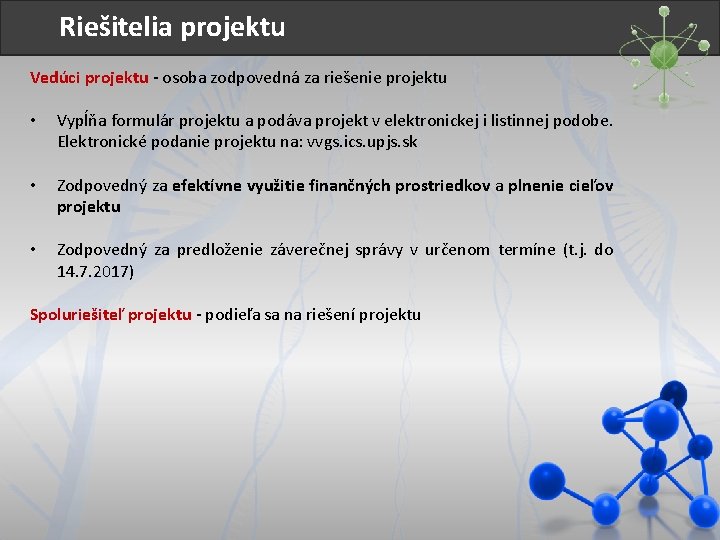 Riešitelia projektu

Vedúci projektu - osoba zodpovedná za riešenie projektu

• Vypĺňa formulár projektu a podáva projekt v elektronickej i listinnej podobe. Elektronické podanie projektu na: vvgs.ics.upjs.sk

• Zodpovedný za efektívne využitie finančných prostriedkov a plnenie cieľov projektu

• Zodpovedný za predloženie záverečnej správy v určenom termíne (t.j. do 14.7.2017)

Spoluriešiteľ projektu - podieľa sa na riešení projektu